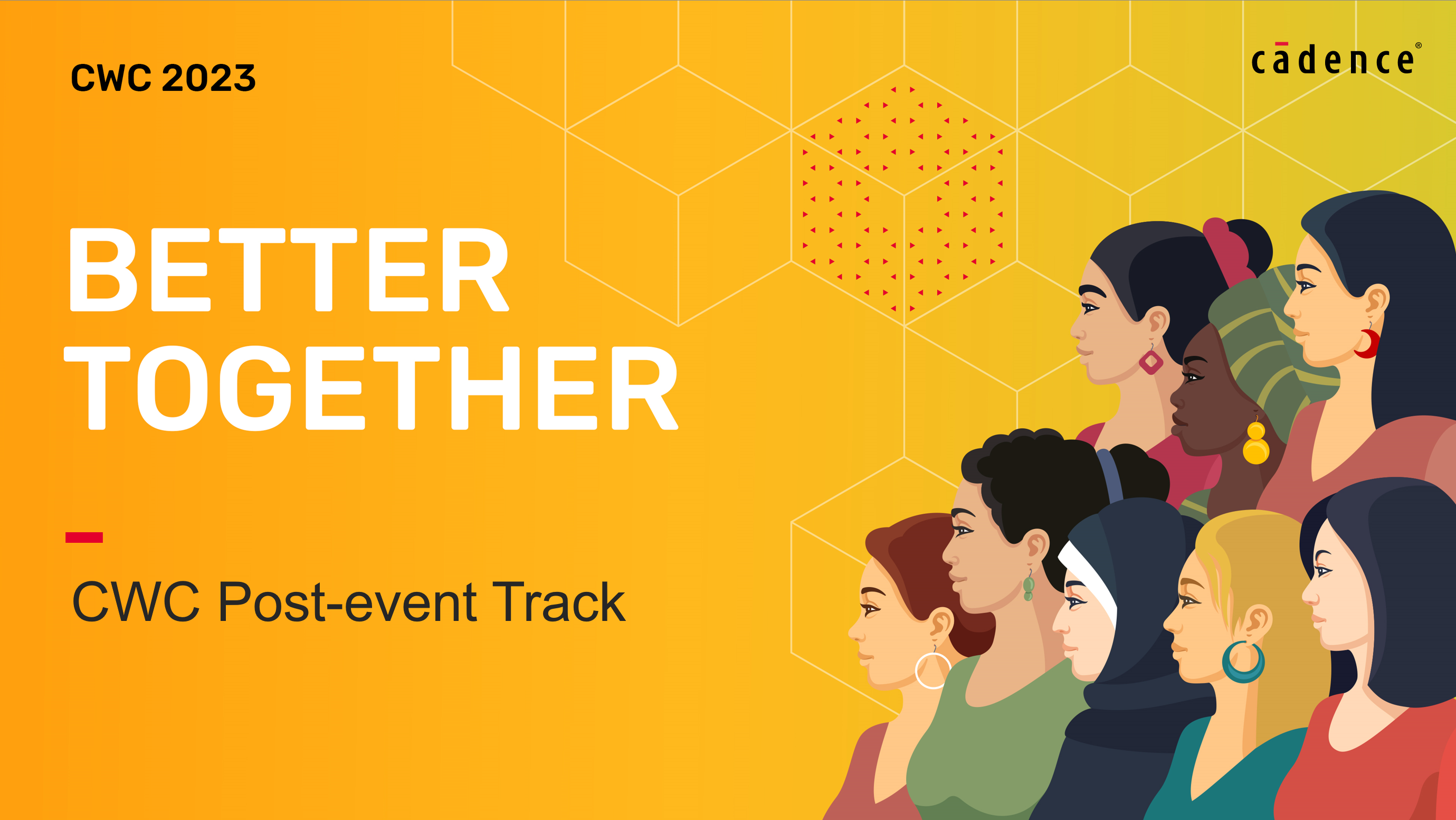 CWC 2023

cādence®

BETTER TOGETHER

CWC Post-event Track